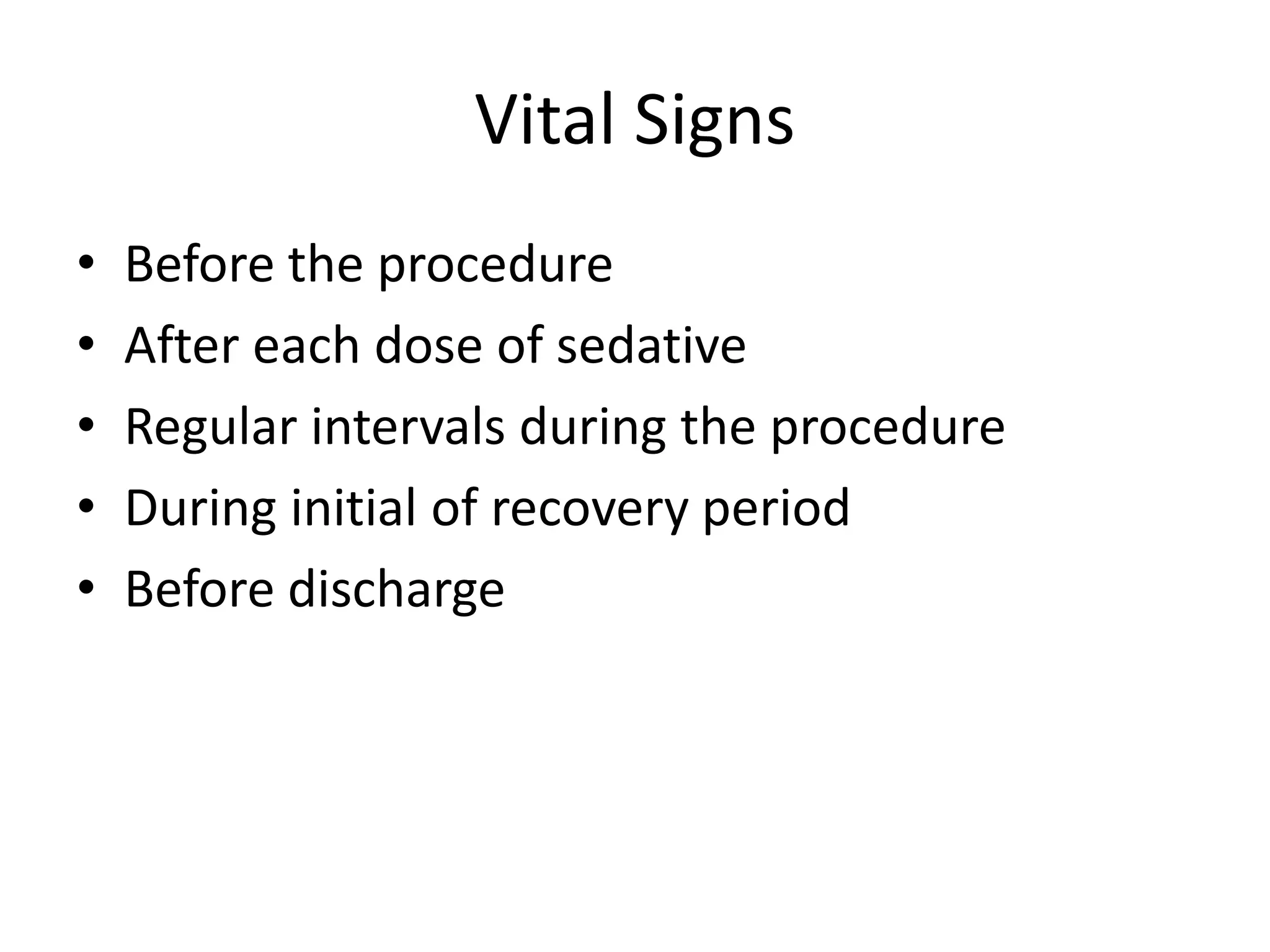 Vital Signs

• Before the procedure
• After each dose of sedative
• Regular intervals during the procedure
• During initial of recovery period
• Before discharge